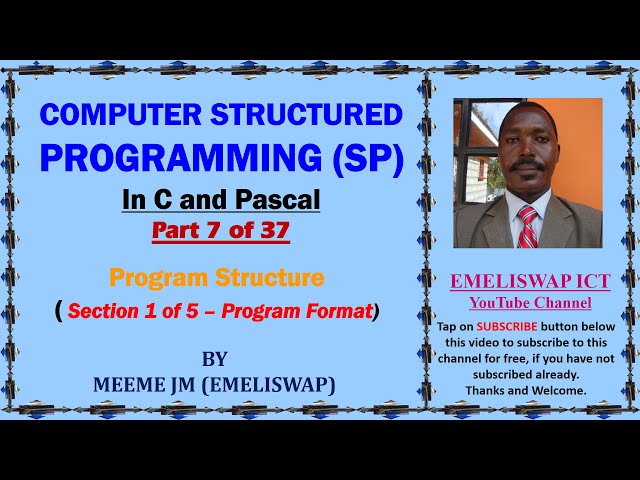 COMPUTER STRUCTURED PROGRAMMING (SP)

In C and Pascal

Part 7 of 37

Program Structure

( Section 1 of 5 – Program Format)

BY

MEEME JM (EMELISWAP)

EMELISWAP ICT

YouTube Channel

Tap on SUBSCRIBE button below this video to subscribe to this channel for free, if you have not subscribed already. Thanks and Welcome.